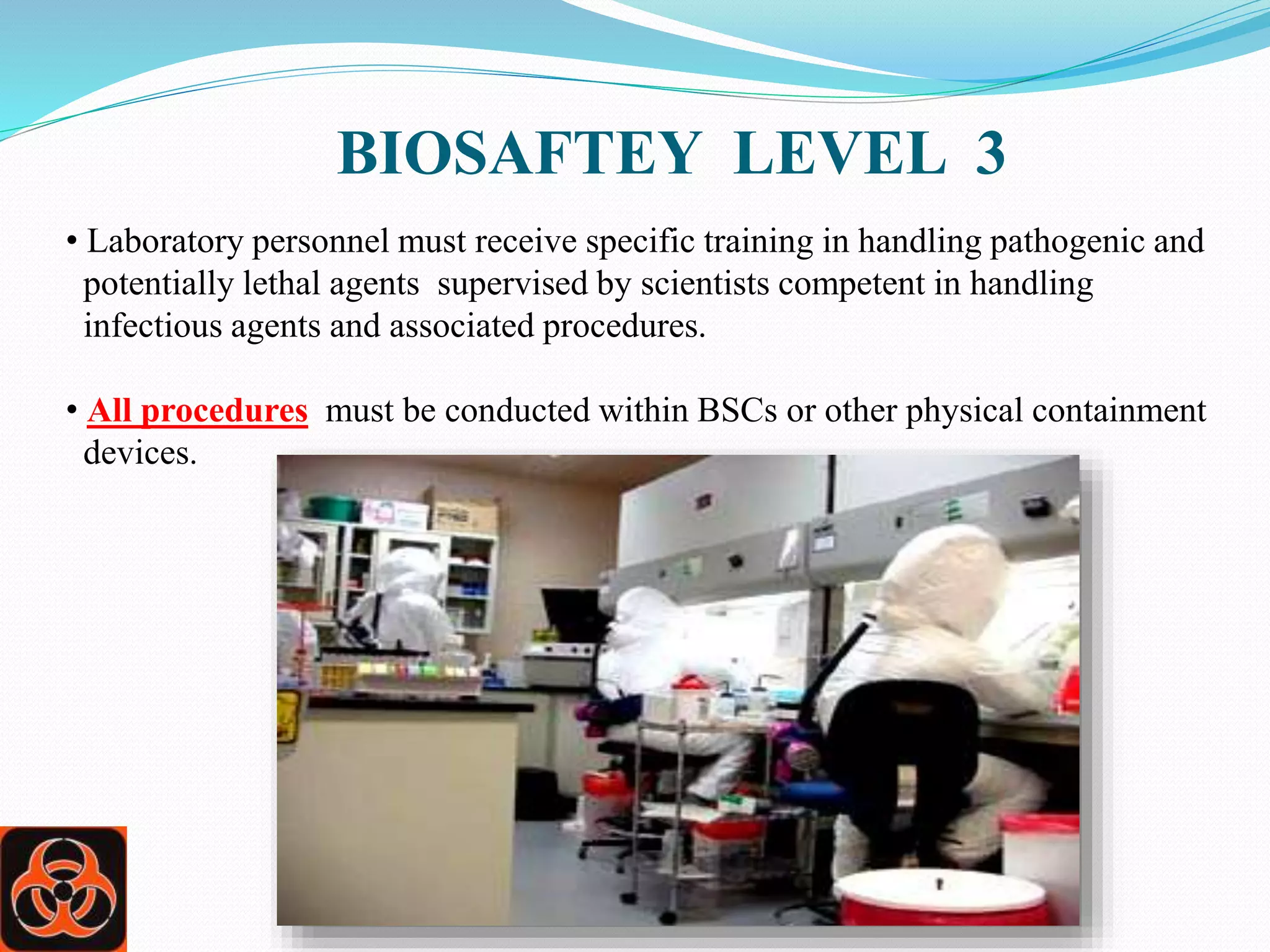 BIOSAFTEY LEVEL 3

• Laboratory personnel must receive specific training in handling pathogenic and potentially lethal agents supervised by scientists competent in handling infectious agents and associated procedures.

• All procedures must be conducted within BSCs or other physical containment devices.